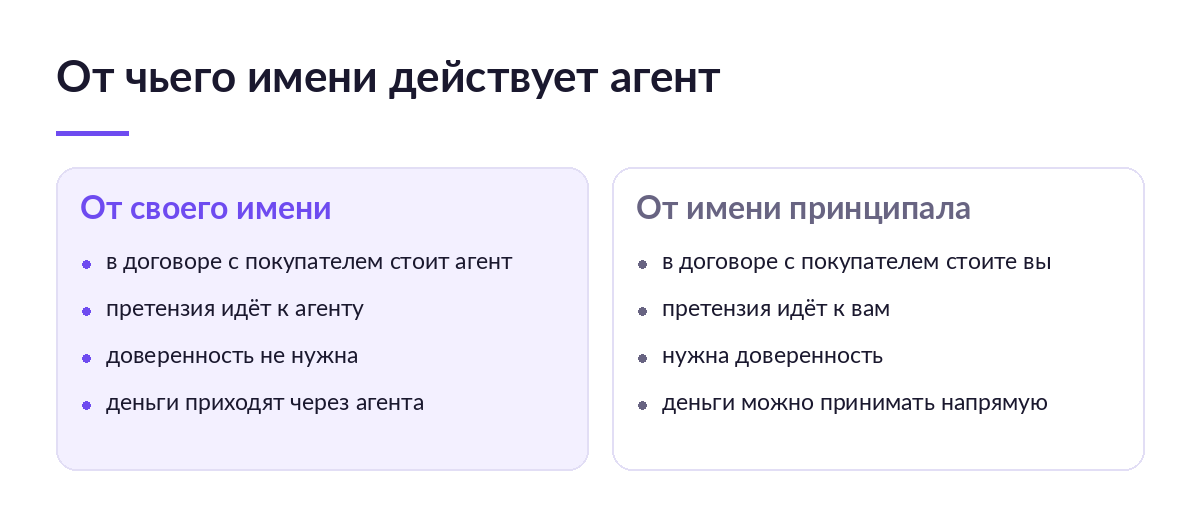 От чьего имени действует агент

От своего имени

- в договоре с покупателем стоит агент
- претензия идёт к агенту
- доверенность не нужна
- деньги приходят через агента

От имени принципала

- в договоре с покупателем стоите вы
- претензия идёт к вам
- нужна доверенность
- деньги можно принимать напрямую